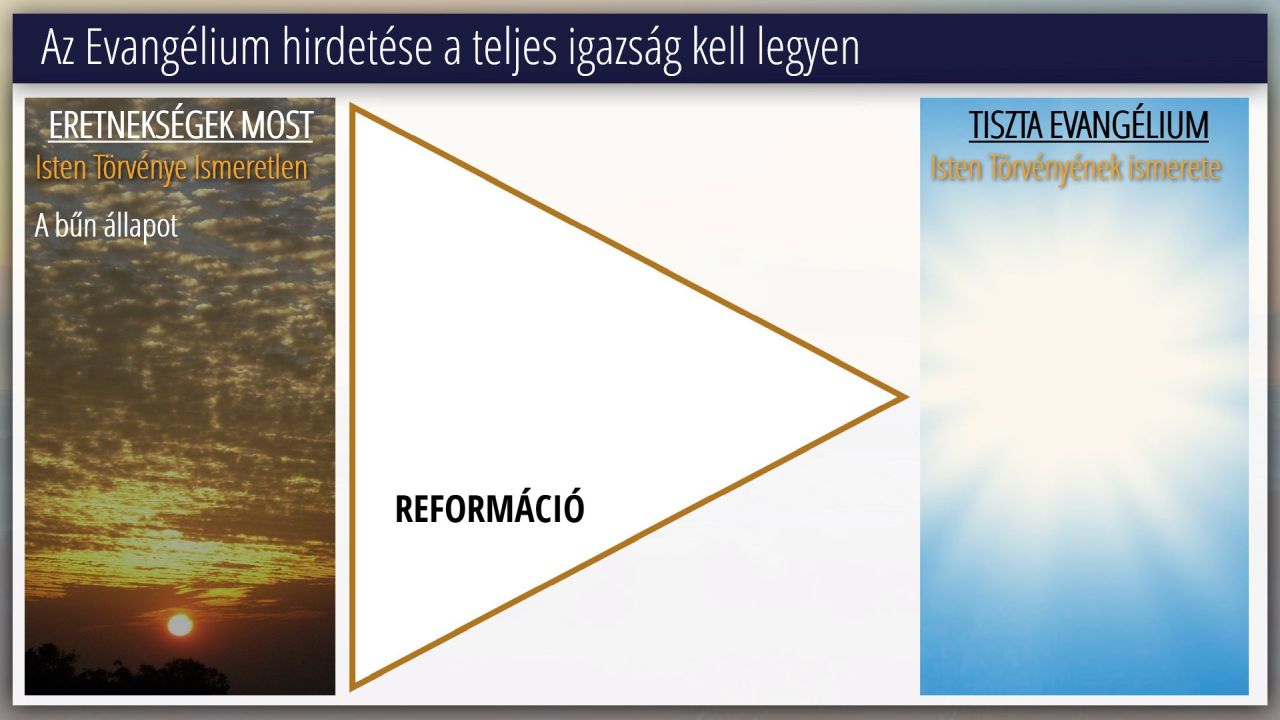 Az Evangélium hirdetése a teljes igazság kell legyen

ERETNEKSÉGEK MOST
Isten Törvénye Ismeretlen

A bűn állapot

REFORMÁCIÓ

TISZTA EVANGÉLIUM
Isten Törvényének ismerete